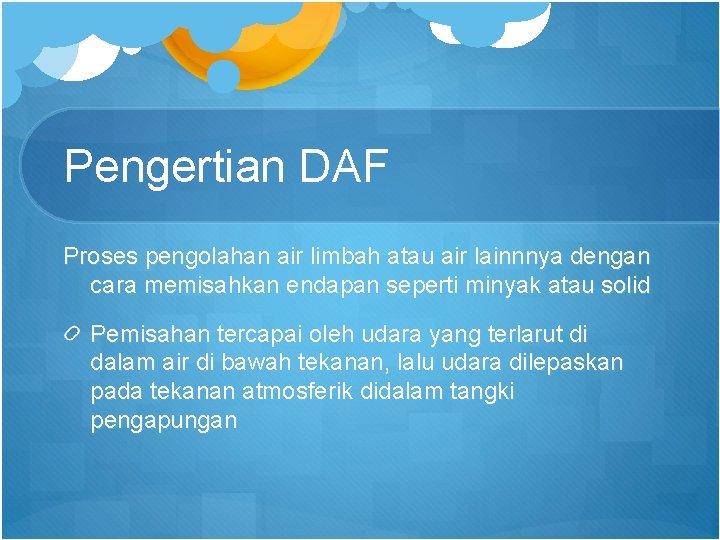 Pengertian DAF

Proses pengolahan air limbah atau air lainnnya dengan cara memisahkan endapan seperti minyak atau solid

Pemisahan tercapai oleh udara yang terlarut di dalam air di bawah tekanan, lalu udara dilepaskan pada tekanan atmosferik didalam tangki pengapungan